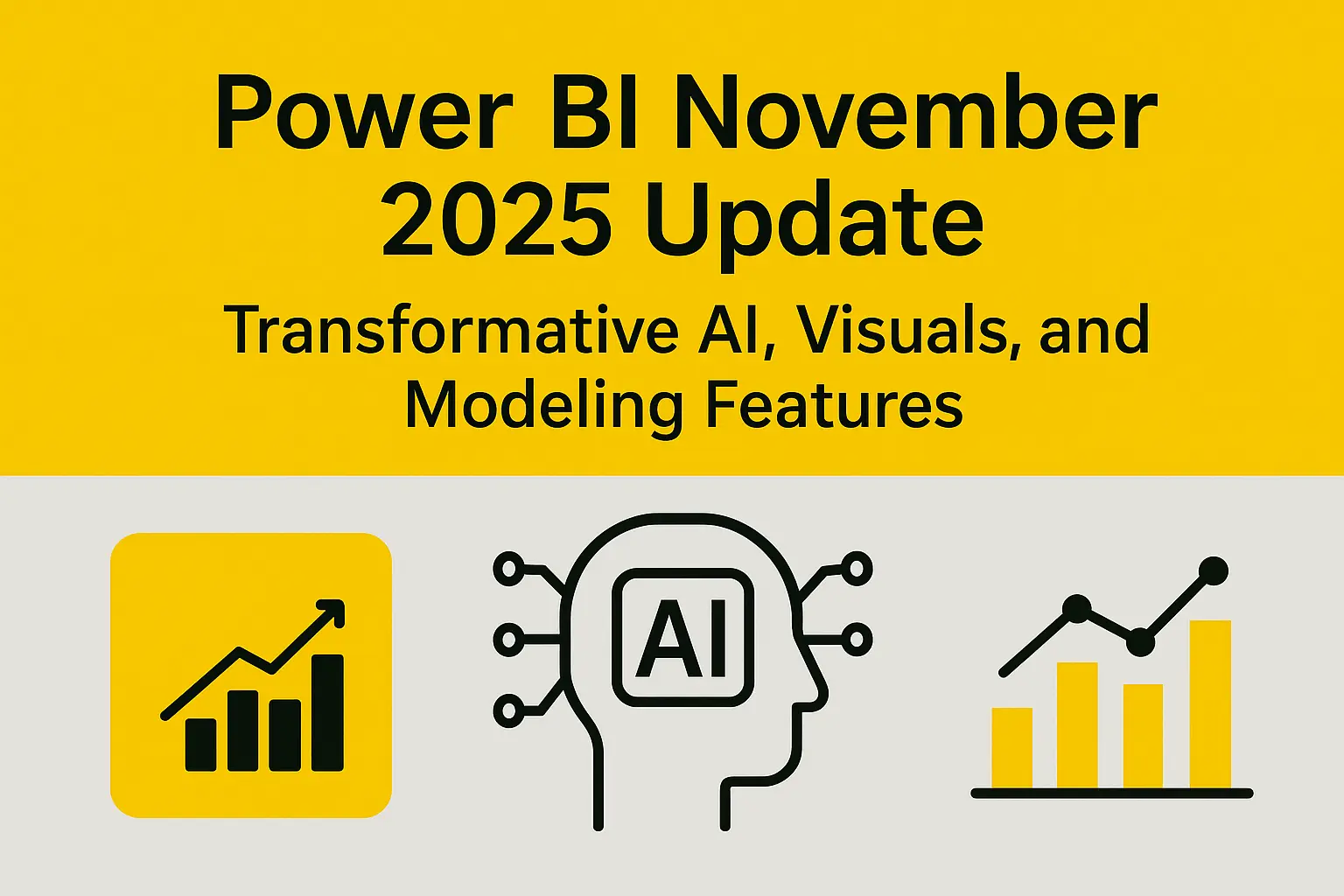 Power BI November 2025 Update

Transformative AI, Visuals, and Modeling Features

AI